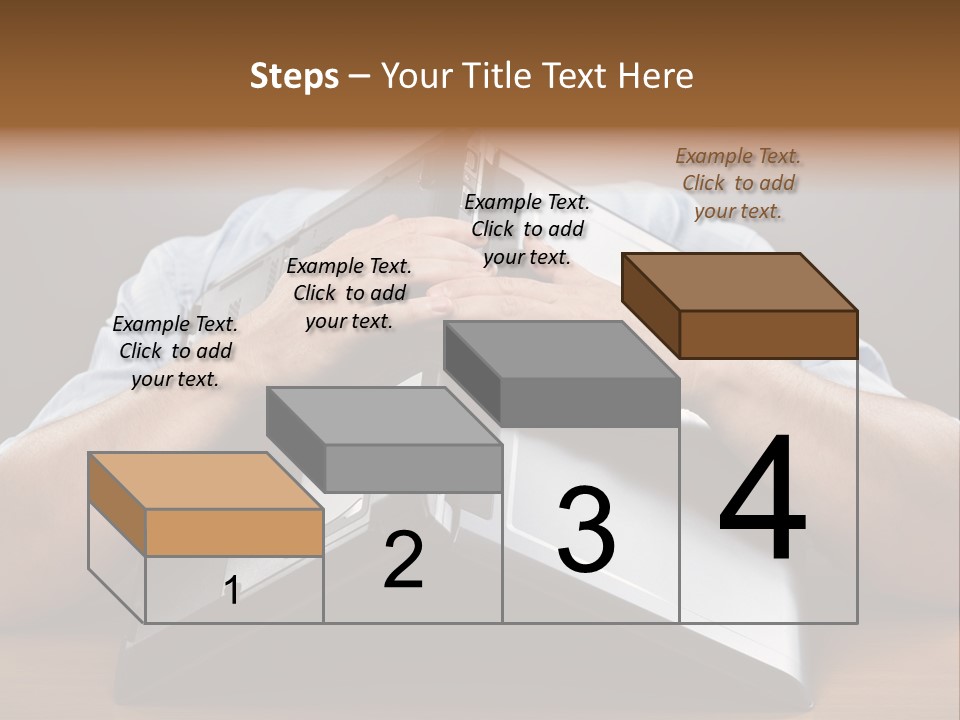 Steps – Your Title Text Here

Example Text. Click to add your text.

Example Text. Click to add your text.

Example Text. Click to add your text.

Example Text. Click to add your text.

1

2

3

4